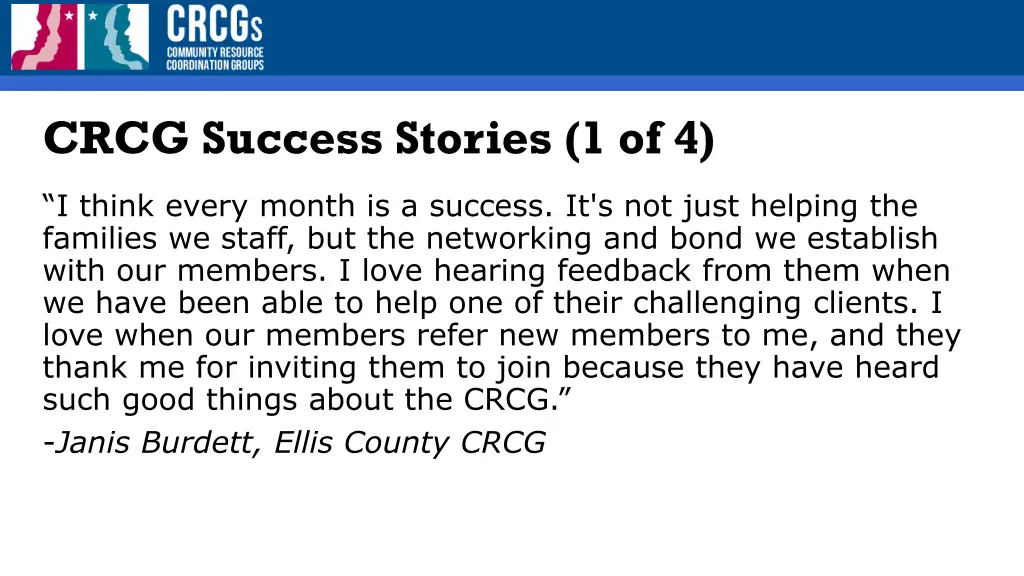 CRCGs
COMMUNITY RESOURCE COORDINATION GROUPS

CRCG Success Stories (1 of 4)

“I think every month is a success. It's not just helping the families we staff, but the networking and bond we establish with our members. I love hearing feedback from them when we have been able to help one of their challenging clients. I love when our members refer new members to me, and they thank me for inviting them to join because they have heard such good things about the CRCG.”

-Janis Burdett, Ellis County CRCG